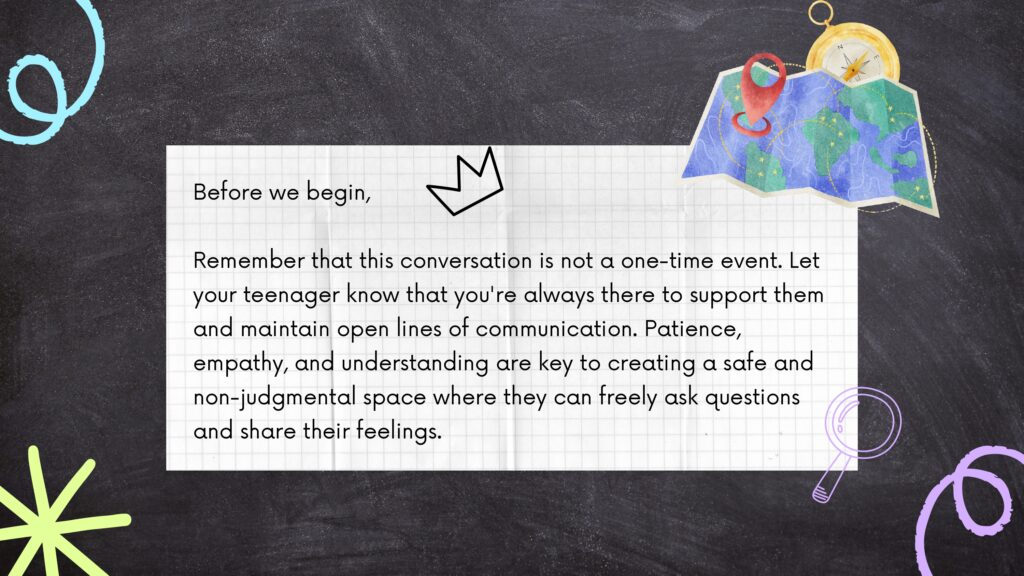 Before we begin,

Remember that this conversation is not a one-time event. Let your teenager know that you're always there to support them and maintain open lines of communication. Patience, empathy, and understanding are key to creating a safe and non-judgmental space where they can freely ask questions and share their feelings.